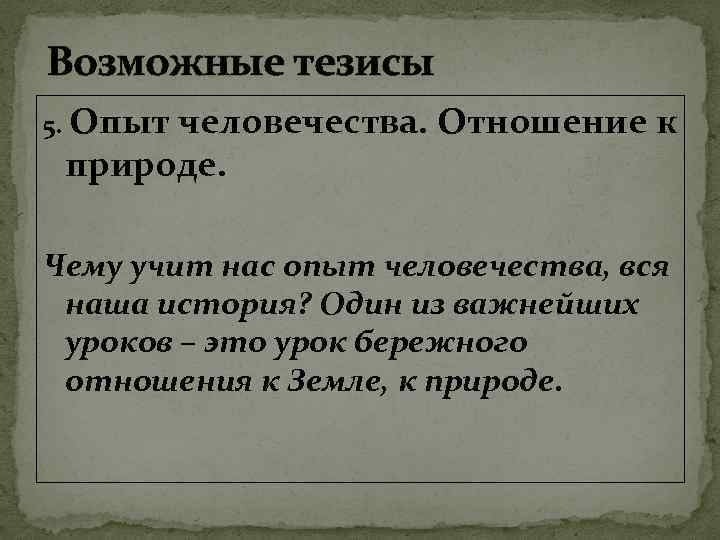 Возможные тезисы

5. Опыт человечества. Отношение к природе.

Чему учит нас опыт человечества, вся наша история? Один из важнейших уроков – это урок бережного отношения к Земле, к природе.